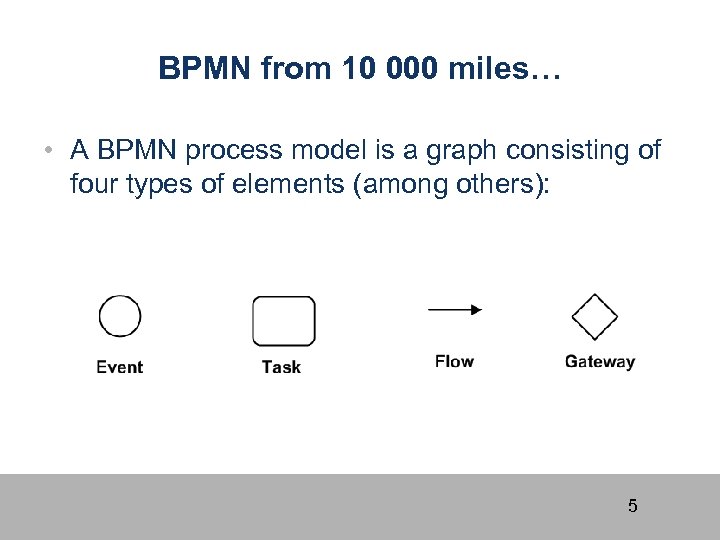 BPMN from 10 000 miles…

• A BPMN process model is a graph consisting of four types of elements (among others):

Event

Task

Flow

Gateway

5